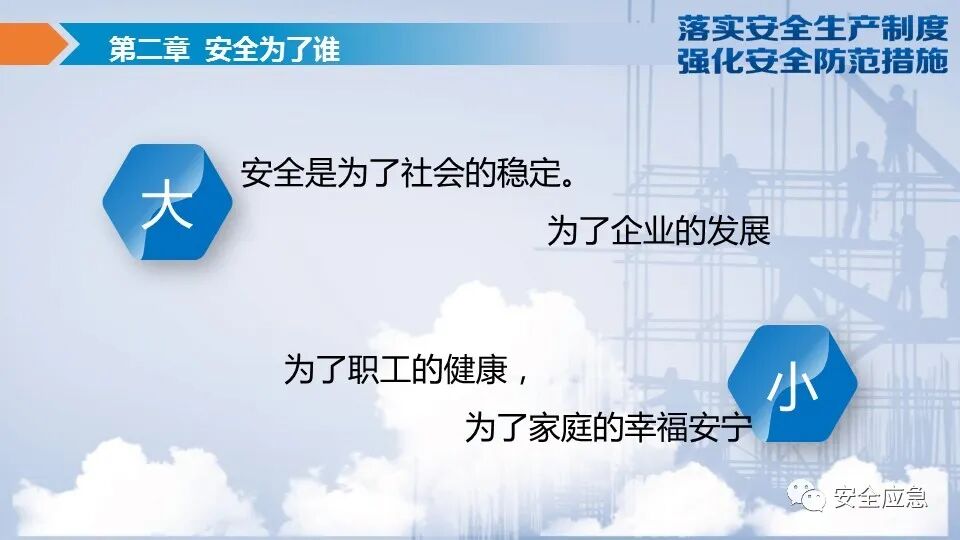 第二章 安全为了谁

落实安全生产制度
强化安全防范措施

大

安全是为了社会的稳定。

为了企业的发展

为了职工的健康，

为了家庭的幸福安宁

小

安全应急